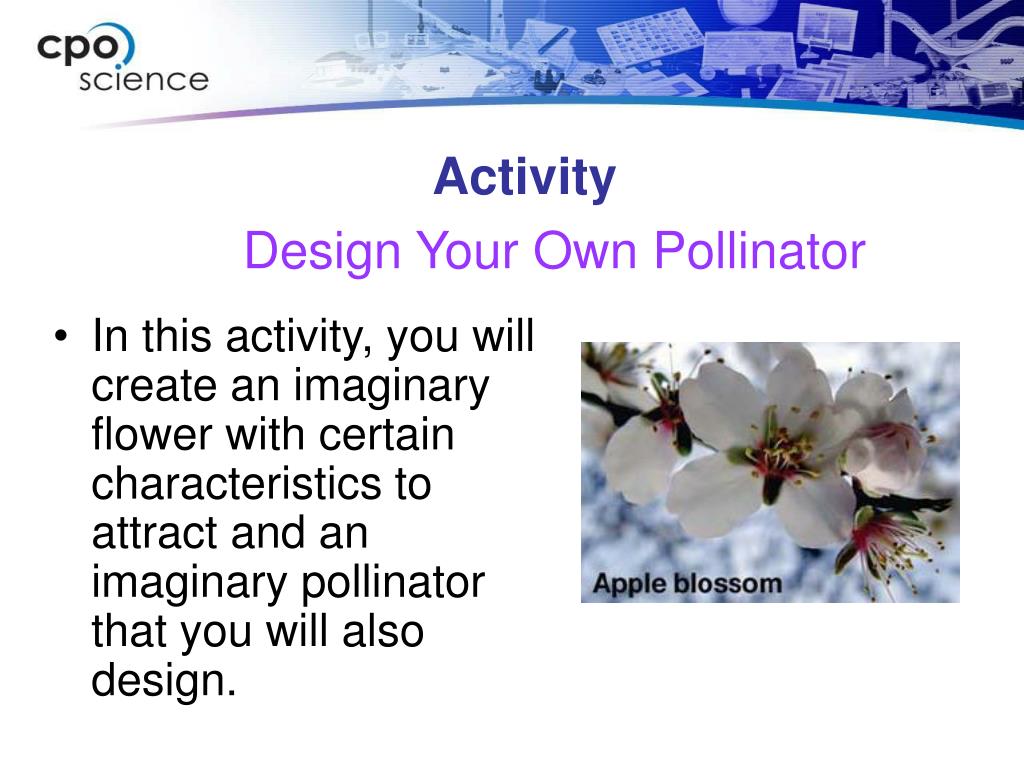 cpo science

Activity

Design Your Own Pollinator

• In this activity, you will create an imaginary flower with certain characteristics to attract and an imaginary pollinator that you will also design.

Apple blossom